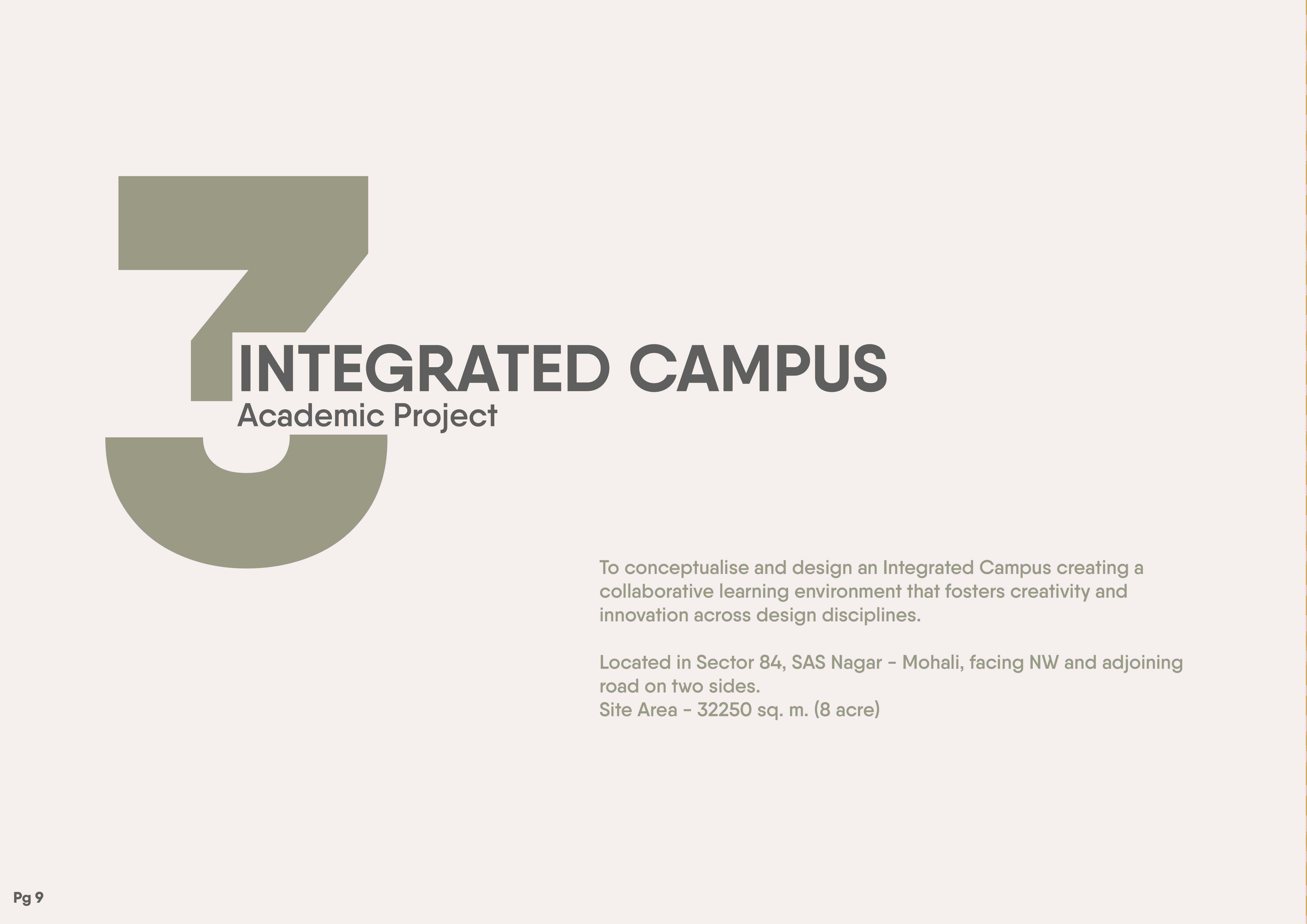 3

INTEGRATED CAMPUS
Academic Project

To conceptualise and design an Integrated Campus creating a collaborative learning environment that fosters creativity and innovation across design disciplines.

Located in Sector 84, SAS Nagar - Mohali, facing NW and adjoining road on two sides.
Site Area - 32250 sq. m. (8 acre)

Pg 9